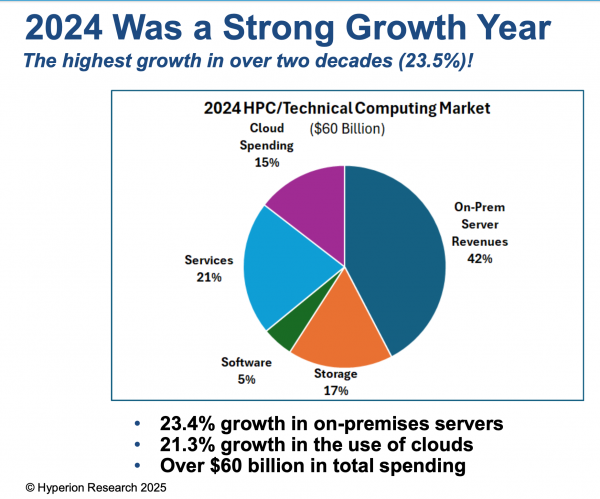 2024 Was a Strong Growth Year

The highest growth in over two decades (23.5%)!

2024 HPC/Technical Computing Market
($60 Billion)

Cloud Spending
15%

On-Prem Server Revenues
42%

Services
21%

Software
5%

Storage
17%

• 23.4% growth in on-premises servers
• 21.3% growth in the use of clouds
• Over $60 billion in total spending

© Hyperion Research 2025